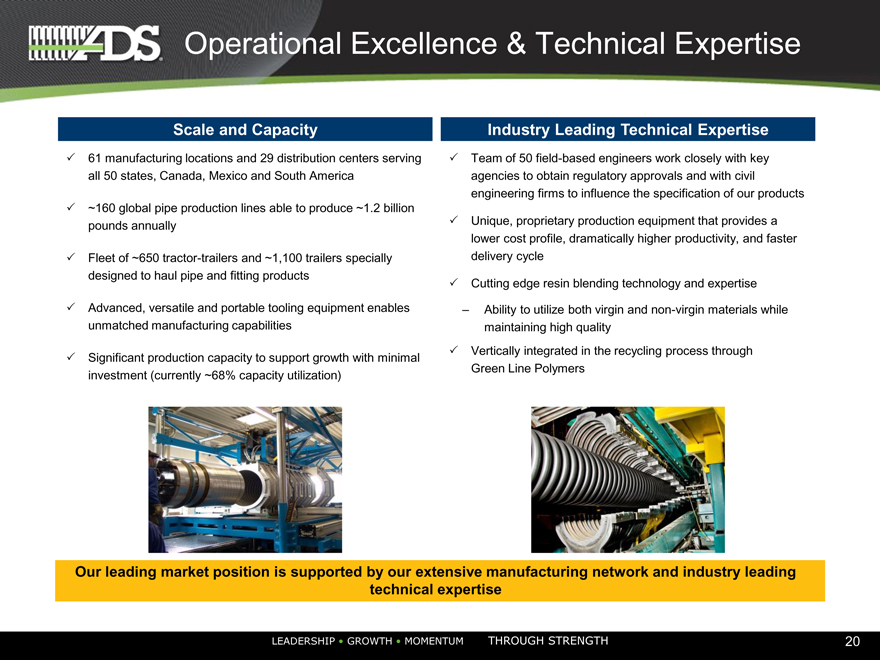 ADS Operational Excellence & Technical Expertise

Scale and Capacity

✓ 61 manufacturing locations and 29 distribution centers serving all 50 states, Canada, Mexico and South America

✓ ~160 global pipe production lines able to produce ~1.2 billion pounds annually

✓ Fleet of ~650 tractor-trailers and ~1,100 trailers specially designed to haul pipe and fitting products

✓ Advanced, versatile and portable tooling equipment enables unmatched manufacturing capabilities

✓ Significant production capacity to support growth with minimal investment (currently ~68% capacity utilization)

Industry Leading Technical Expertise

✓ Team of 50 field-based engineers work closely with key agencies to obtain regulatory approvals and with civil engineering firms to influence the specification of our products

✓ Unique, proprietary production equipment that provides a lower cost profile, dramatically higher productivity, and faster delivery cycle

✓ Cutting edge resin blending technology and expertise

– Ability to utilize both virgin and non-virgin materials while maintaining high quality

✓ Vertically integrated in the recycling process through Green Line Polymers

Our leading market position is supported by our extensive manufacturing network and industry leading technical expertise

LEADERSHIP • GROWTH • MOMENTUM THROUGH STRENGTH

20